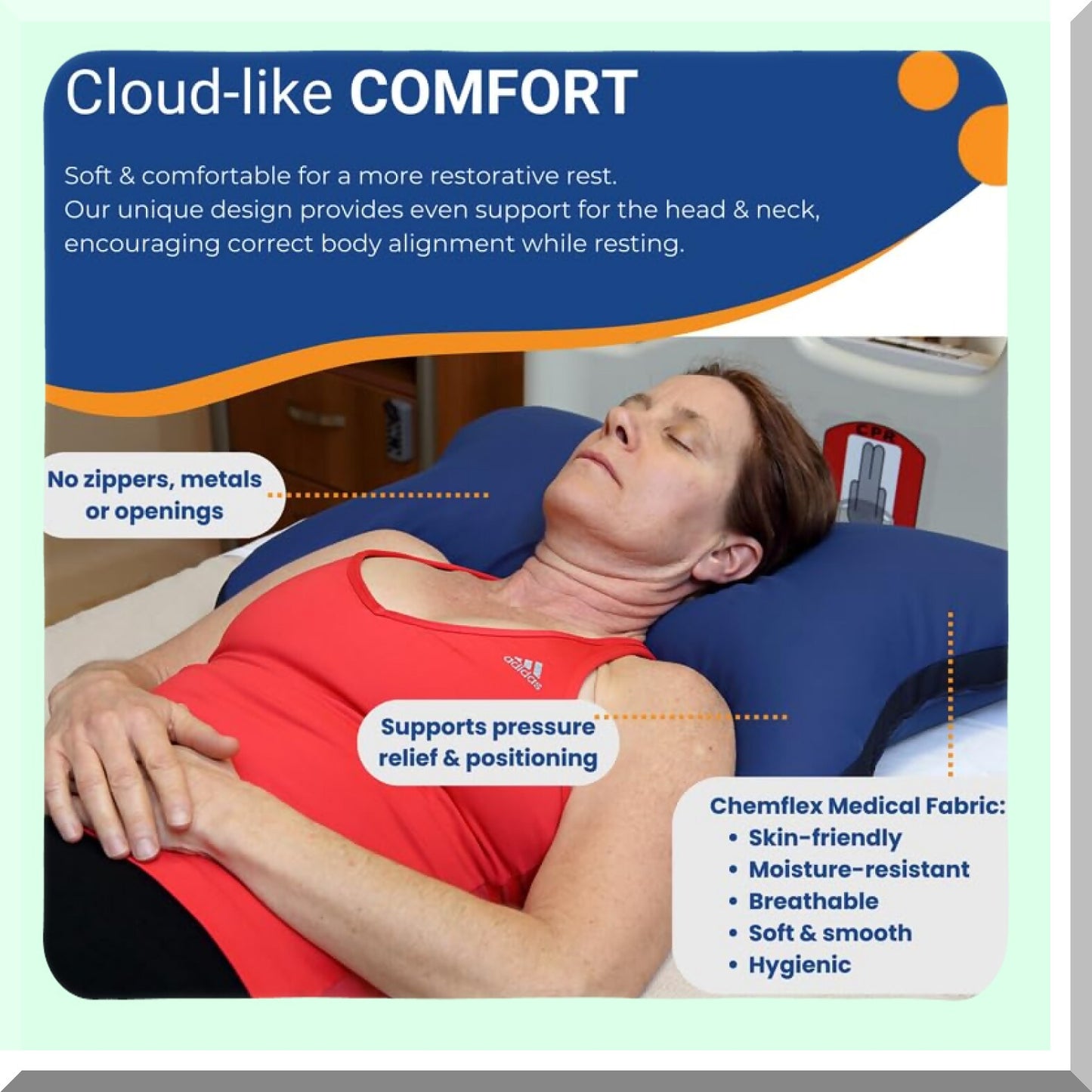 Cloud-like COMFORT

Soft & comfortable for a more restorative rest.
Our unique design provides even support for the head & neck, encouraging correct body alignment while resting.

No zippers, metals or openings

CPR

adidas

Supports pressure relief & positioning

Chemflex Medical Fabric:
• Skin-friendly
• Moisture-resistant
• Breathable
• Soft & smooth
• Hygienic